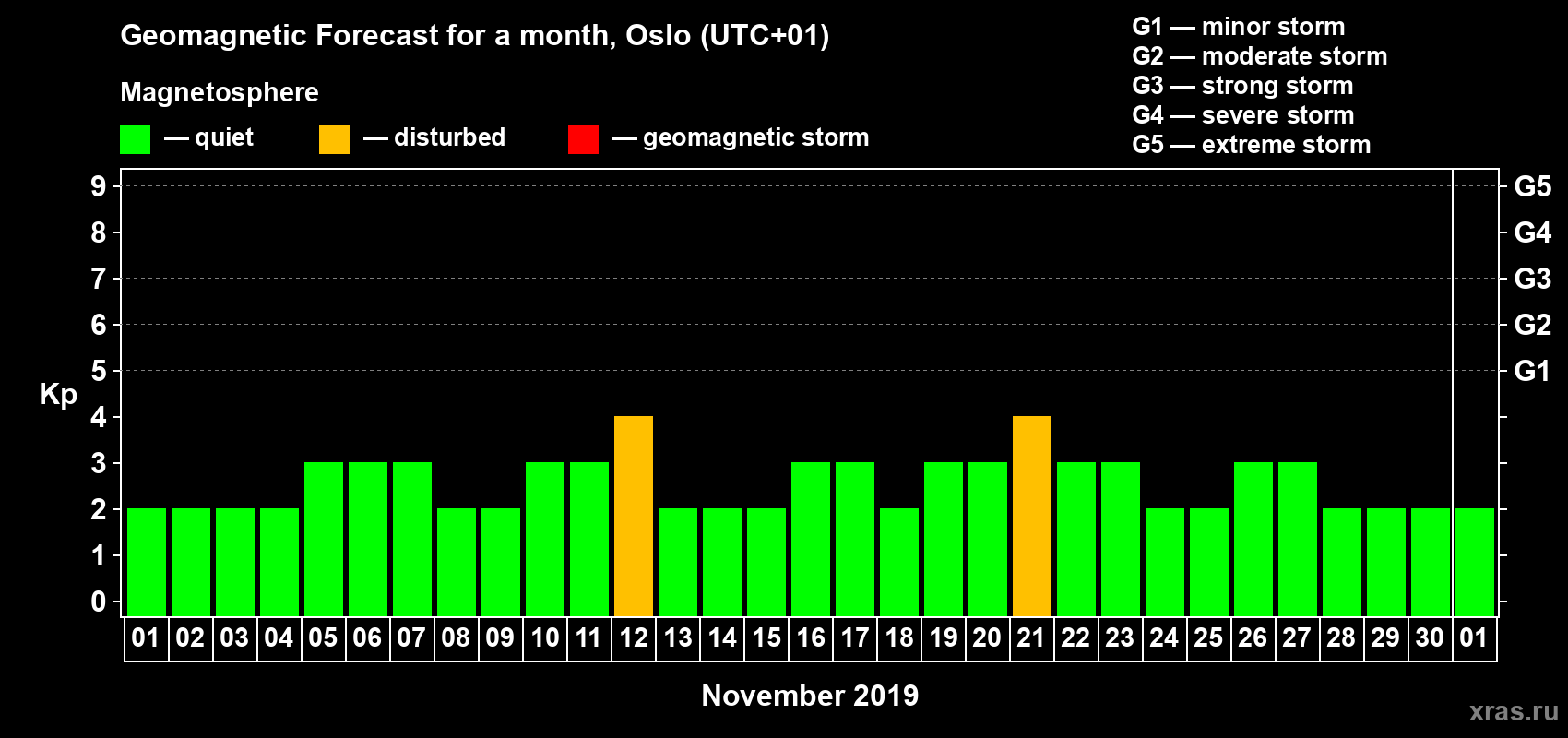 Geomagnetic Forecast for a month, Oslo (UTC+01)

Magnetosphere

— quiet — disturbed — geomagnetic storm

G1 — minor storm
G2 — moderate storm
G3 — strong storm
G4 — severe storm
G5 — extreme storm

Kp

9
8
7
6
5
4
3
2
1
0

G5
G4
G3
G2
G1

01 02 03 04 05 06 07 08 09 10 11 12 13 14 15 16 17 18 19 20 21 22 23 24 25 26 27 28 29 30 01

November 2019

xras.ru